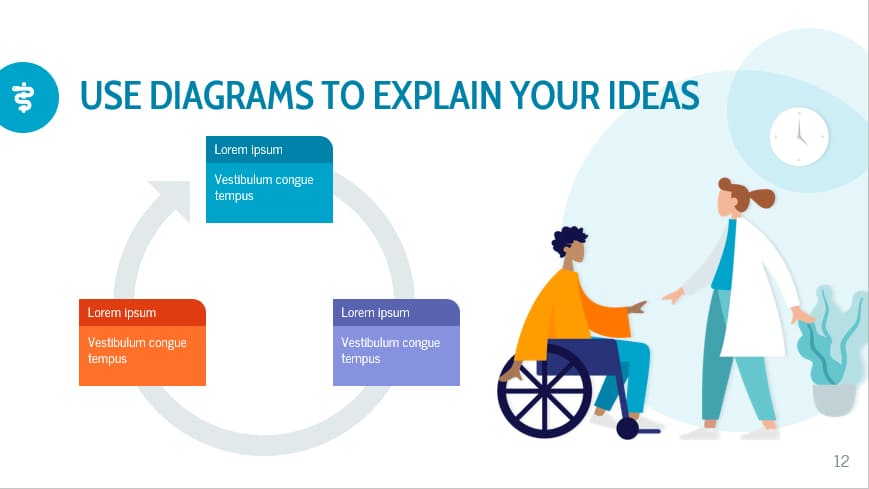 USE DIAGRAMS TO EXPLAIN YOUR IDEAS

Lorem ipsum

Vestibulum congue tempus

Lorem ipsum

Vestibulum congue tempus

Lorem ipsum

Vestibulum congue tempus

12